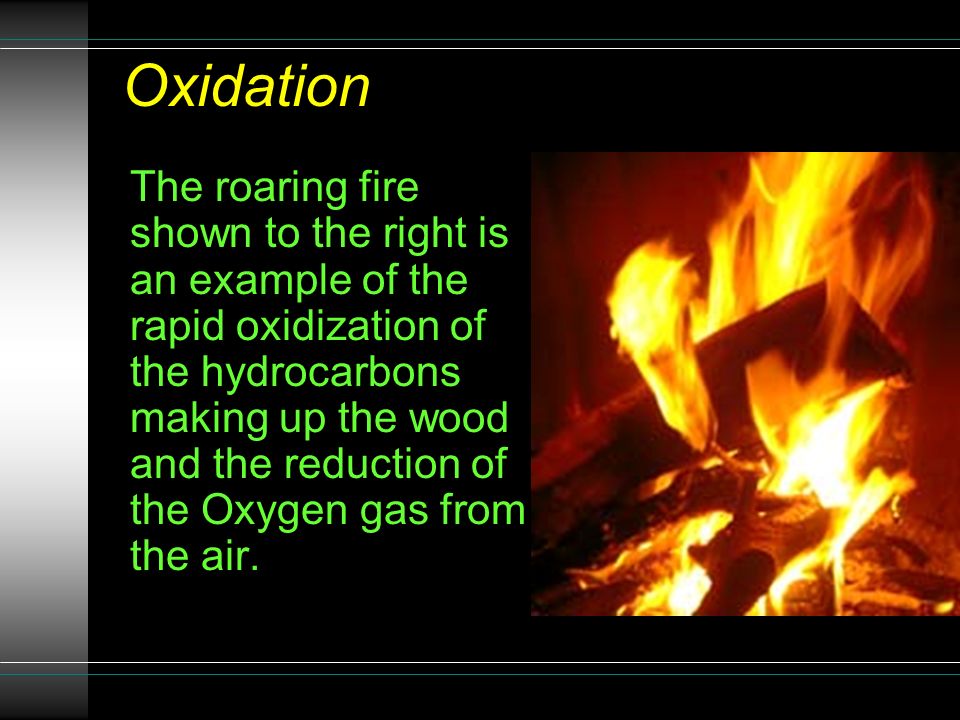 Oxidation

The roaring fire shown to the right is an example of the rapid oxidization of the hydrocarbons making up the wood and the reduction of the Oxygen gas from the air.